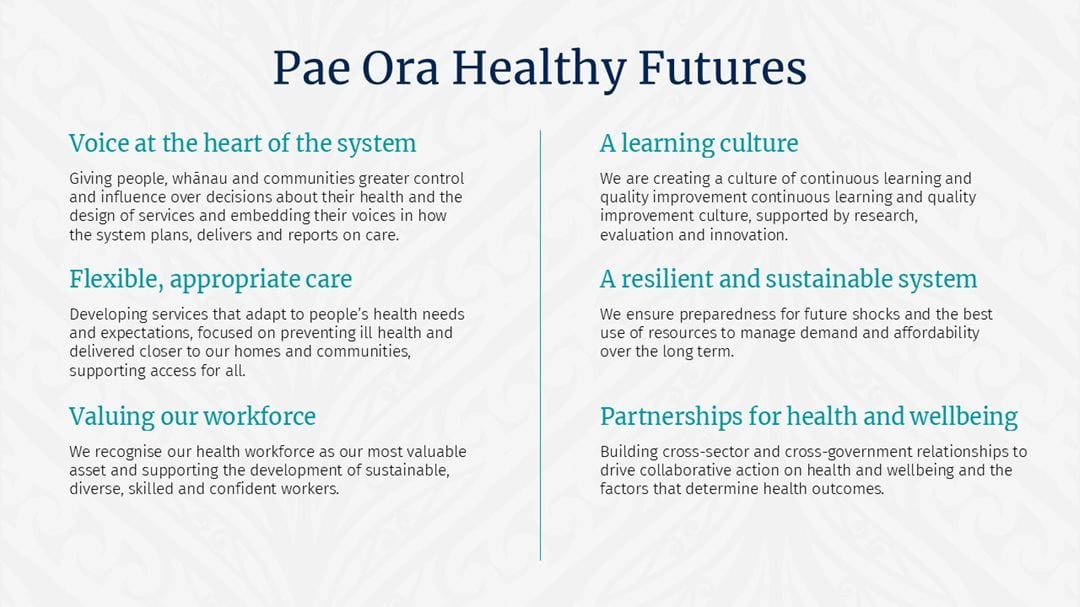 Pae Ora Healthy Futures

Voice at the heart of the system

Giving people, whānau and communities greater control and influence over decisions about their health and the design of services and embedding their voices in how the system plans, delivers and reports on care.

Flexible, appropriate care

Developing services that adapt to people's health needs and expectations, focused on preventing ill health and delivered closer to our homes and communities, supporting access for all.

Valuing our workforce

We recognise our health workforce as our most valuable asset and supporting the development of sustainable, diverse, skilled and confident workers.

A learning culture

We are creating a culture of continuous learning and quality improvement continuous learning and quality improvement culture, supported by research, evaluation and innovation.

A resilient and sustainable system

We ensure preparedness for future shocks and the best use of resources to manage demand and affordability over the long term.

Partnerships for health and wellbeing

Building cross-sector and cross-government relationships to drive collaborative action on health and wellbeing and the factors that determine health outcomes.